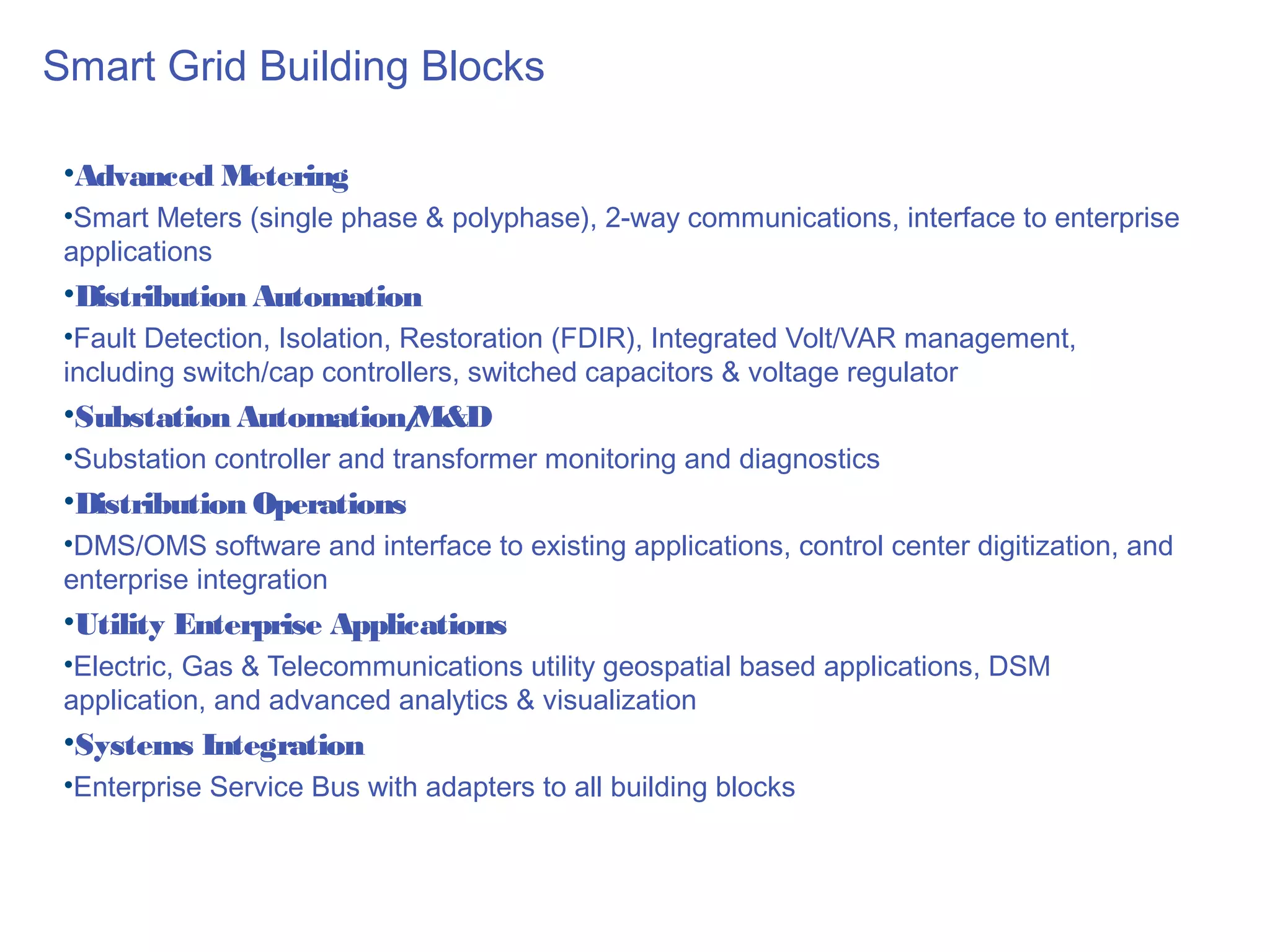 Smart Grid Building Blocks

•Advanced Metering

•Smart Meters (single phase & polyphase), 2-way communications, interface to enterprise applications

•Distribution Automation

•Fault Detection, Isolation, Restoration (FDIR), Integrated Volt/VAR management, including switch/cap controllers, switched capacitors & voltage regulator

•Substation Automation/M&D

•Substation controller and transformer monitoring and diagnostics

•Distribution Operations

•DMS/OMS software and interface to existing applications, control center digitization, and enterprise integration

•Utility Enterprise Applications

•Electric, Gas & Telecommunications utility geospatial based applications, DSM application, and advanced analytics & visualization

•Systems Integration

•Enterprise Service Bus with adapters to all building blocks